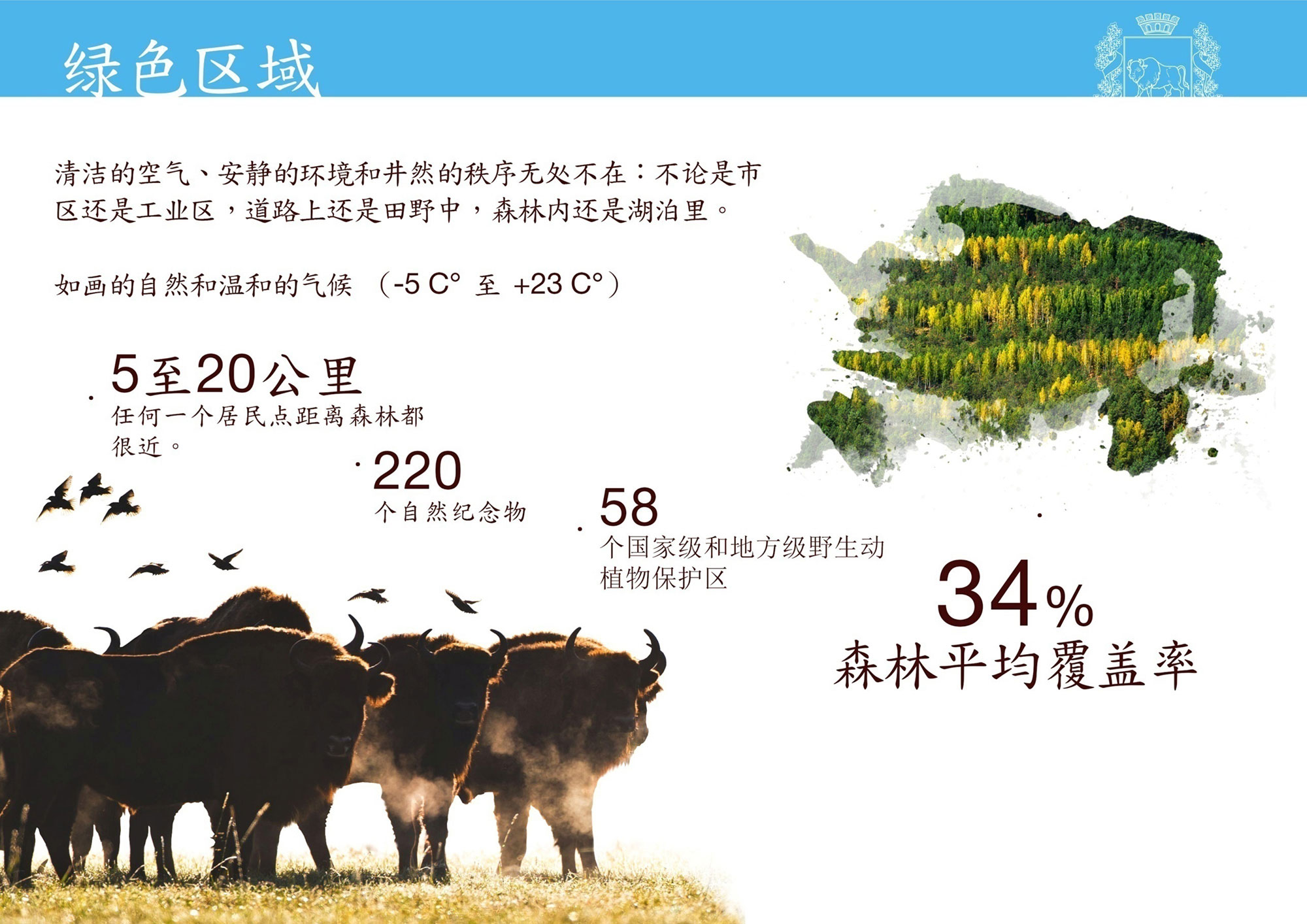 绿色区域

清洁的空气、安静的环境和井然的秩序无处不在：不论是市区还是工业区，道路上还是田野中，森林内还是湖泊里。

如画的自然和温和的气候 （-5 C° 至 +23 C°）

5至20公里
任何一个居民点距离森林都很近。

220
个自然纪念物

58
个国家级和地方级野生动植物保护区

34%
森林平均覆盖率